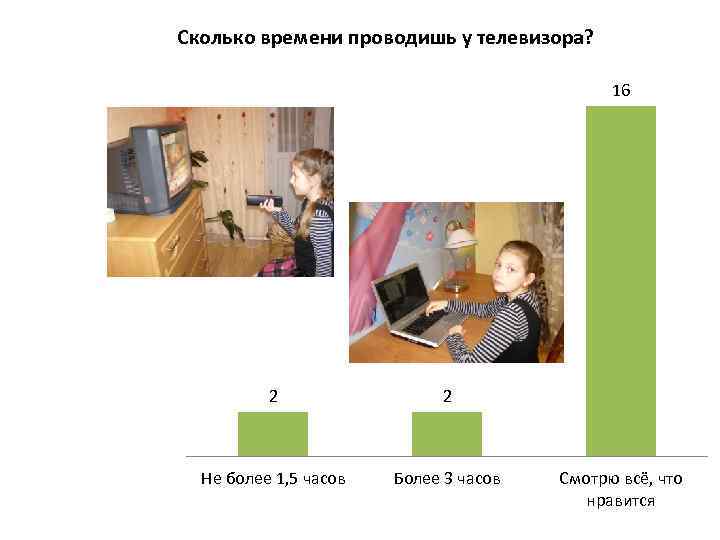 Сколько времени проводишь у телевизора?

16

2

2

Не более 1,5 часов

Более 3 часов

Смотрю всё, что нравится